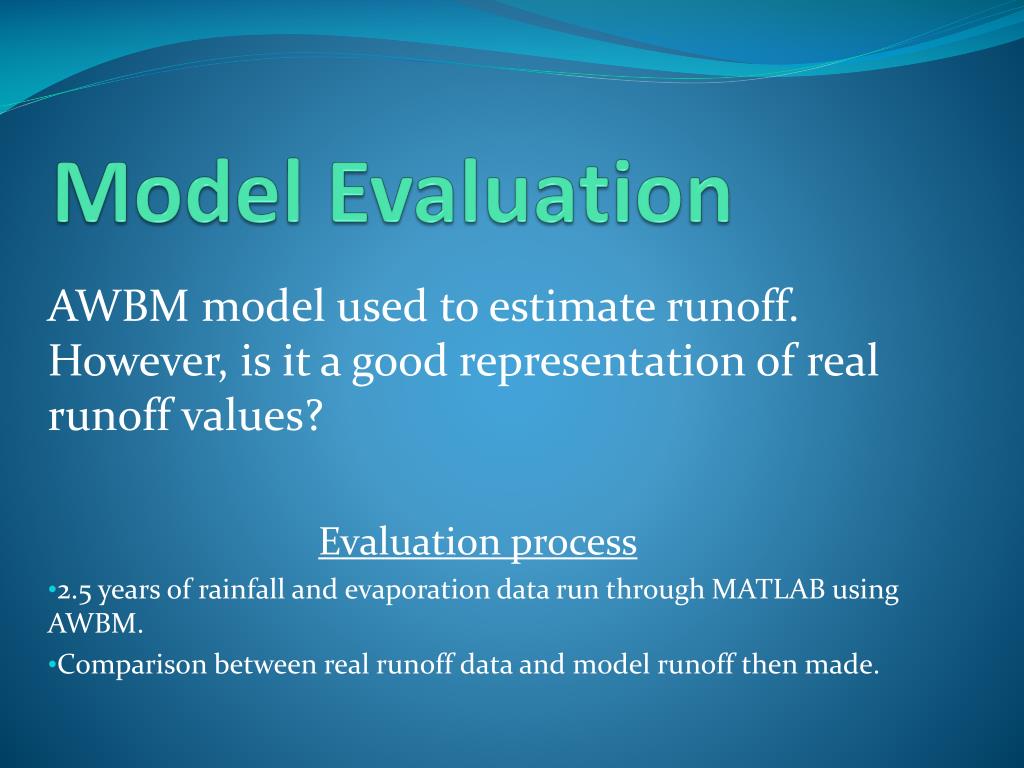 Model Evaluation

AWBM model used to estimate runoff. However, is it a good representation of real runoff values?

Evaluation process

•2.5 years of rainfall and evaporation data run through MATLAB using AWBM.

•Comparison between real runoff data and model runoff then made.